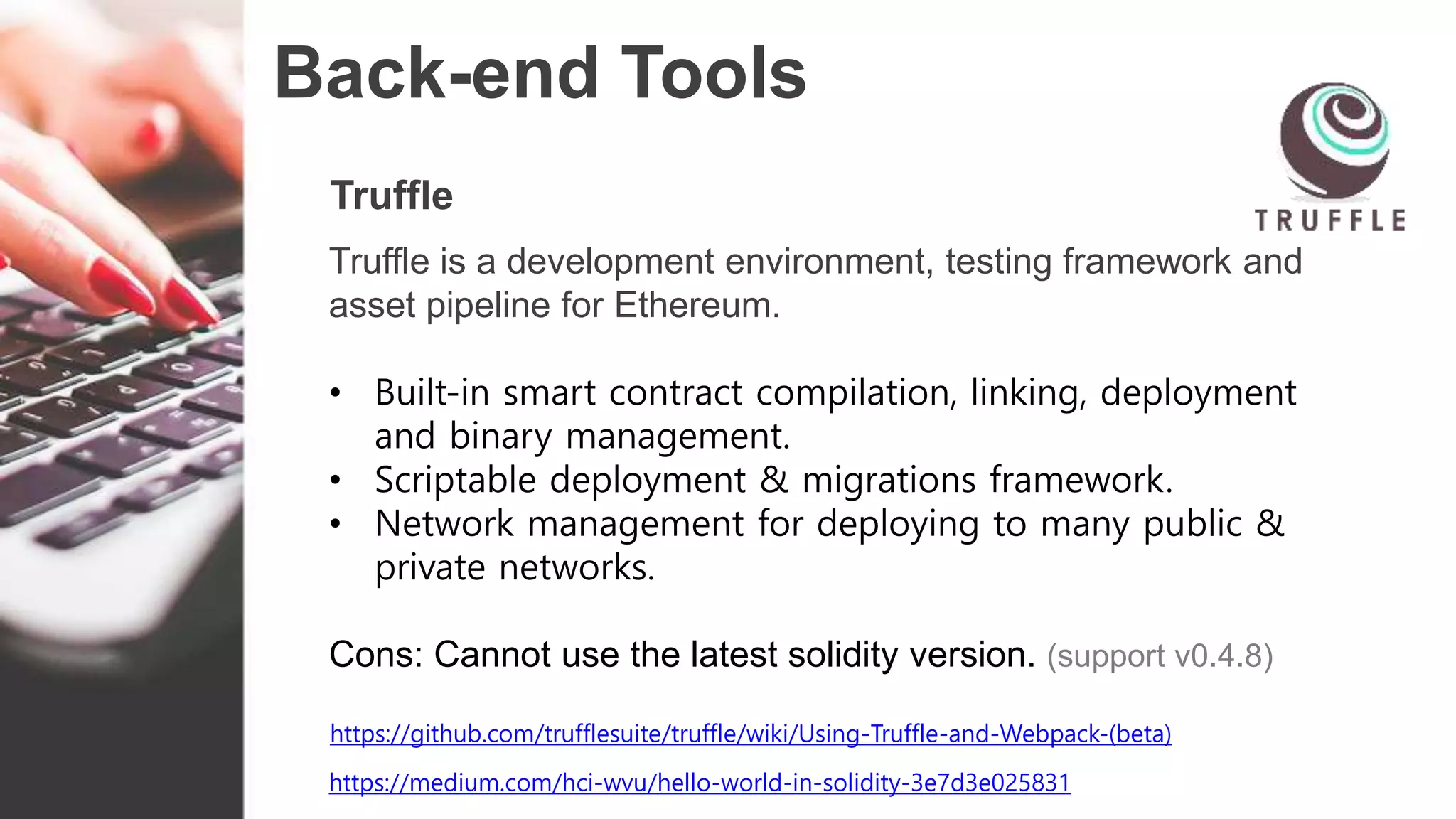 Back-end Tools

TRUFFLE

Truffle

Truffle is a development environment, testing framework and asset pipeline for Ethereum.

• Built-in smart contract compilation, linking, deployment and binary management.
• Scriptable deployment & migrations framework.
• Network management for deploying to many public & private networks.

Cons: Cannot use the latest solidity version. (support v0.4.8)

https://github.com/trufflesuite/truffle/wiki/Using-Truffle-and-Webpack-(beta)

https://medium.com/hci-wvu/hello-world-in-solidity-3e7d3e025831